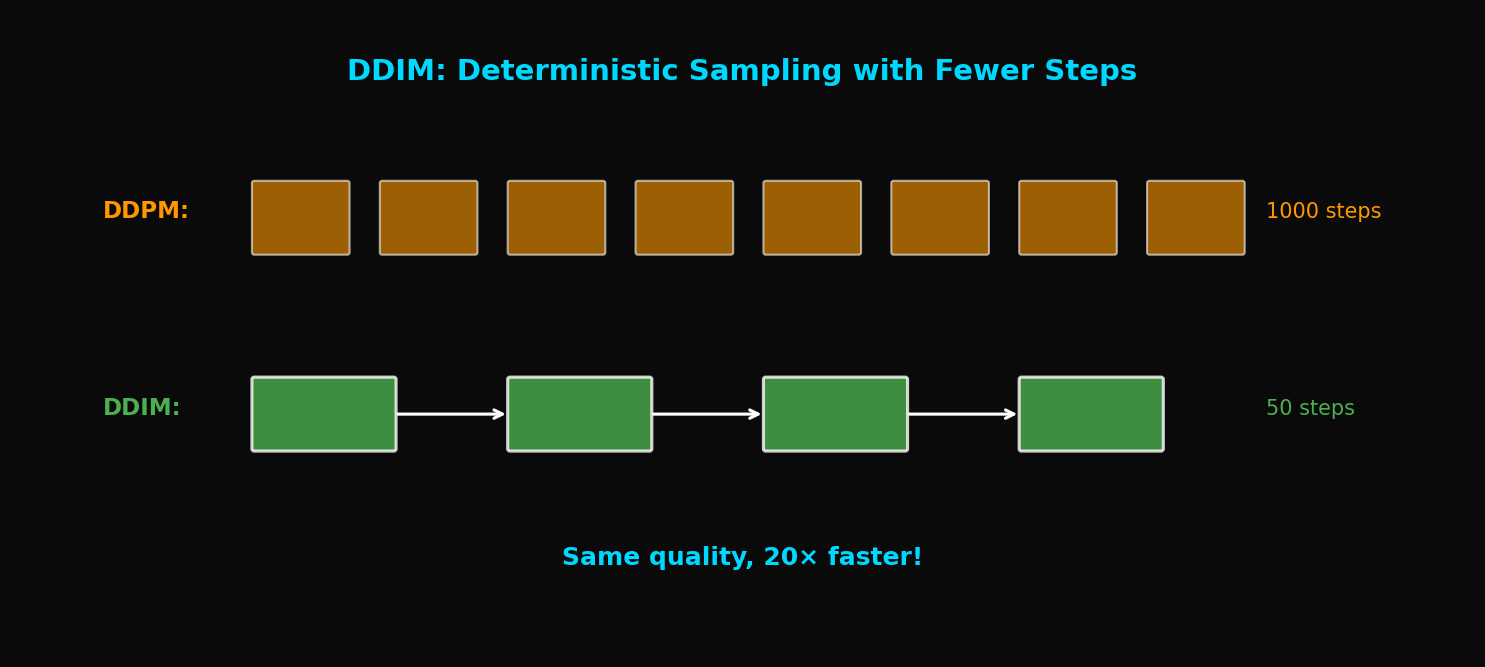 DDIM: Deterministic Sampling with Fewer Steps

DDPM:

1000 steps

DDIM:

50 steps

Same quality, 20× faster!